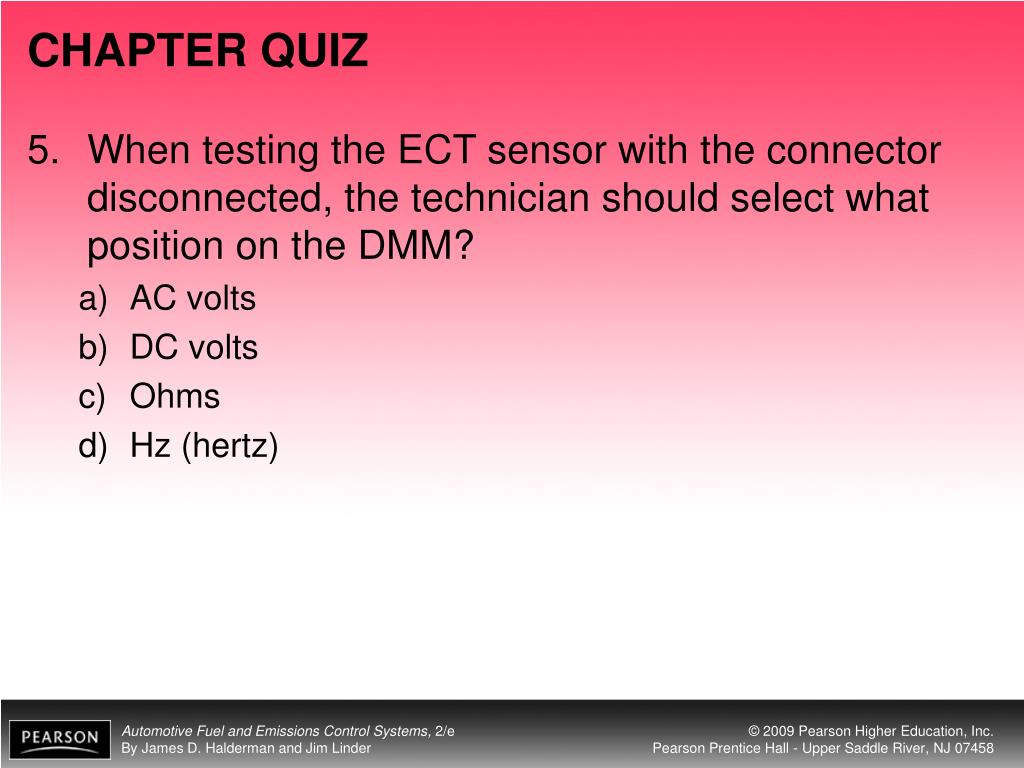 CHAPTER QUIZ

5. When testing the ECT sensor with the connector disconnected, the technician should select what position on the DMM?

a) AC volts
b) DC volts
c) Ohms
d) Hz (hertz)

PEARSON

Automotive Fuel and Emissions Control Systems, 2/e
By James D. Halderman and Jim Linder

© 2009 Pearson Higher Education, Inc.
Pearson Prentice Hall - Upper Saddle River, NJ 07458